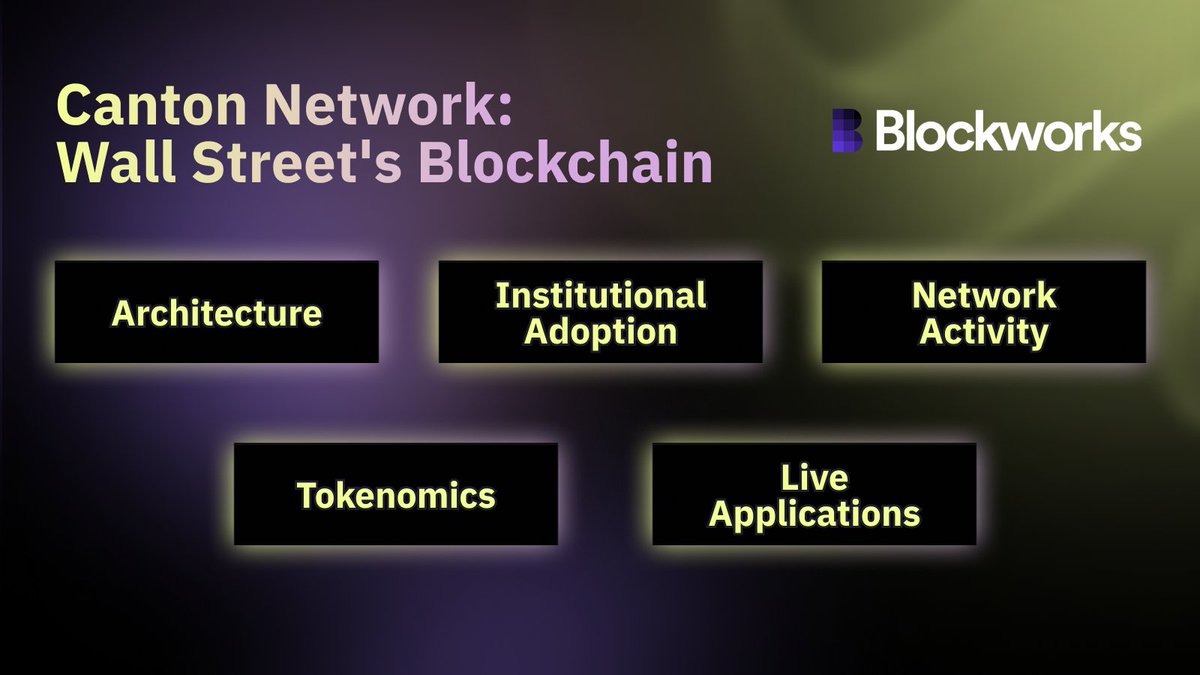 Canton Network:
Wall Street's Blockchain

Blockworks

Architecture

Institutional Adoption

Network Activity

Tokenomics

Live Applications